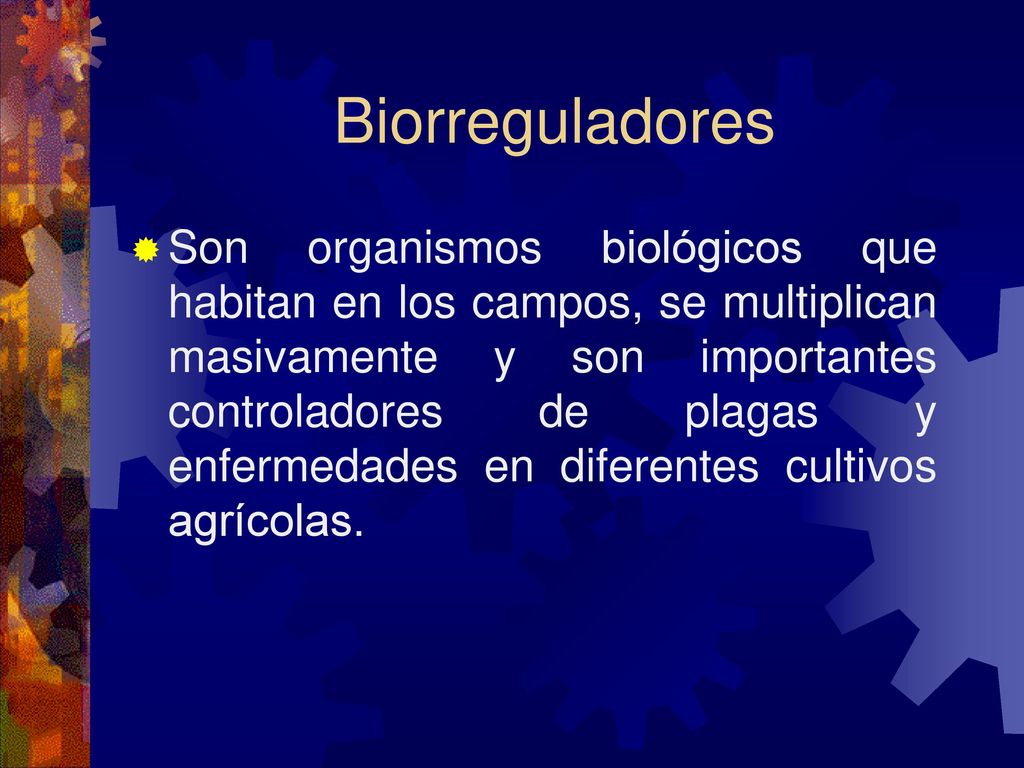 Biorreguladores

Son organismos biológicos que habitan en los campos, se multiplican masivamente y son importantes controladores de plagas y enfermedades en diferentes cultivos agrícolas.